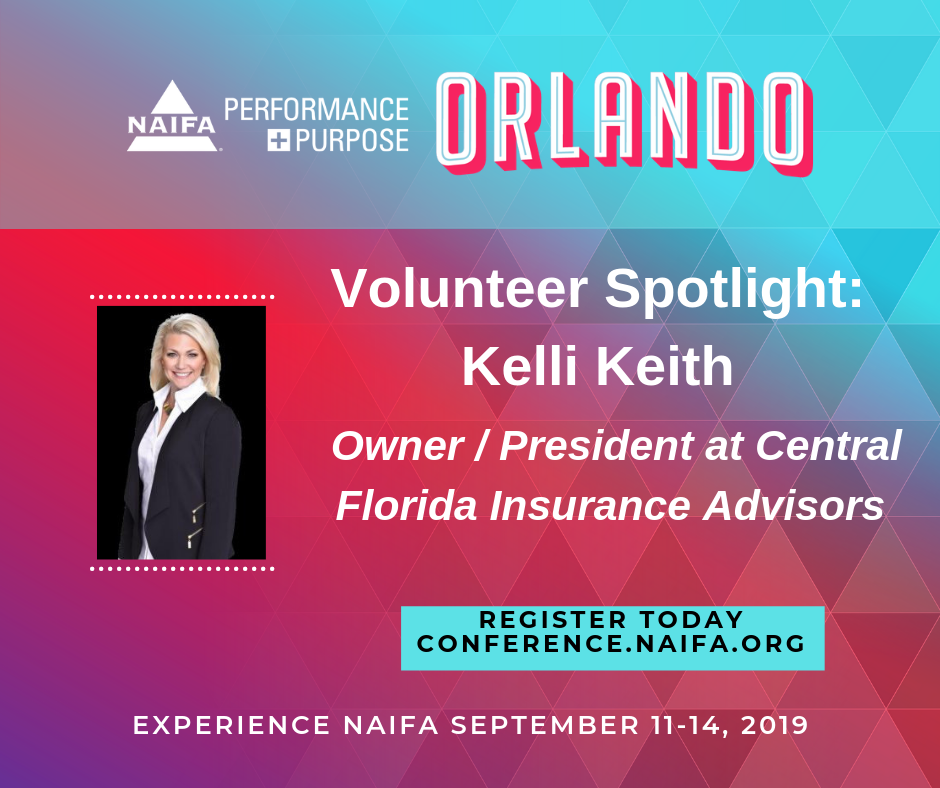 NAIFA

PERFORMANCE + PURPOSE

ORLANDO

Volunteer Spotlight: Kelli Keith

Owner / President at Central Florida Insurance Advisors

REGISTER TODAY
CONFERENCE.NAIFA.ORG

EXPERIENCE NAIFA SEPTEMBER 11-14, 2019